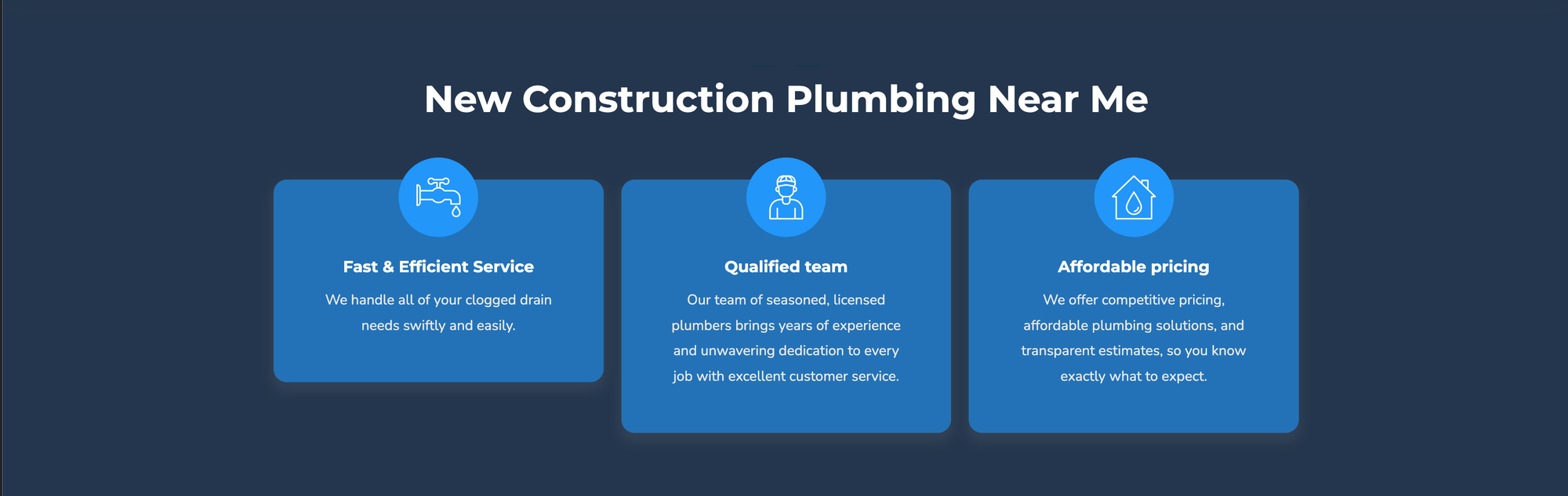 New Construction Plumbing Near Me

Fast & Efficient Service

We handle all of your clogged drain needs swiftly and easily.

Qualified team

Our team of seasoned, licensed plumbers brings years of experience and unwavering dedication to every job with excellent customer service.

Affordable pricing

We offer competitive pricing, affordable plumbing solutions, and transparent estimates, so you know exactly what to expect.